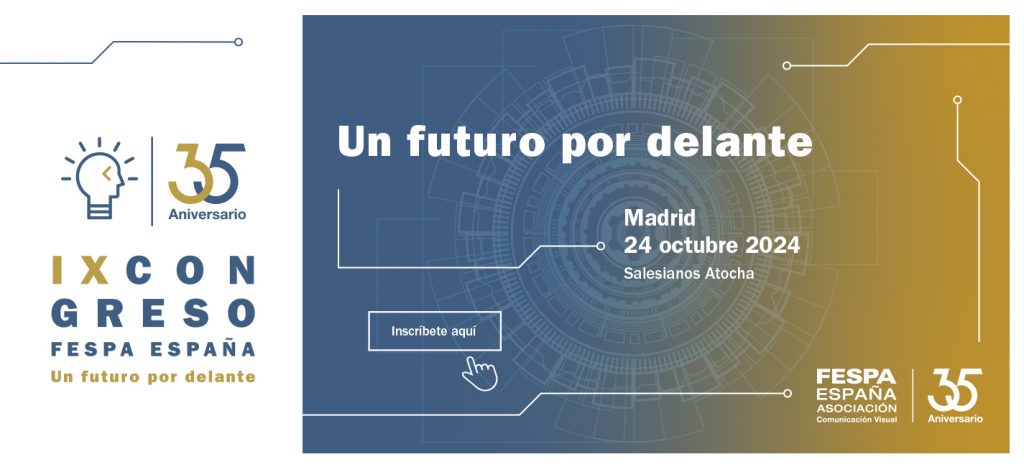 35
Aniversario

IX CON
GRESO
FESPA ESPAÑA
Un futuro por delante

Un futuro por delante

Madrid
24 octubre 2024
Salesianos Atocha

Inscríbete aquí

FESPA
ESPAÑA
ASOCIACIÓN
Comunicación Visual

35
Aniversario